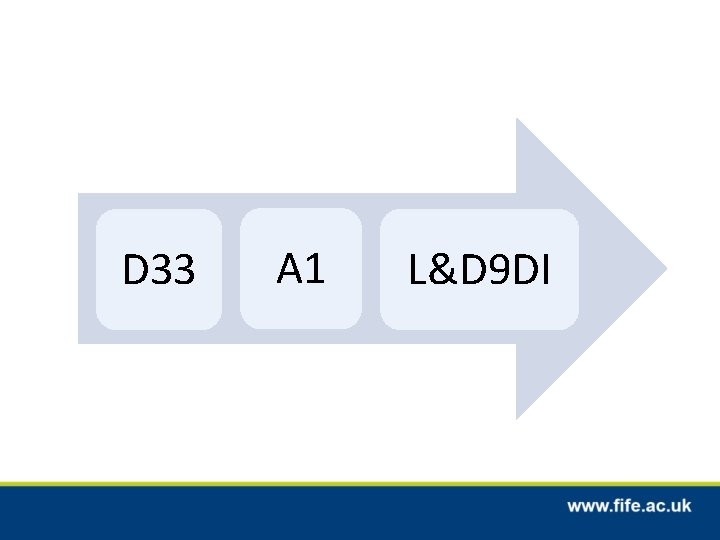 D33

A1

L&D9DI

www.fife.ac.uk